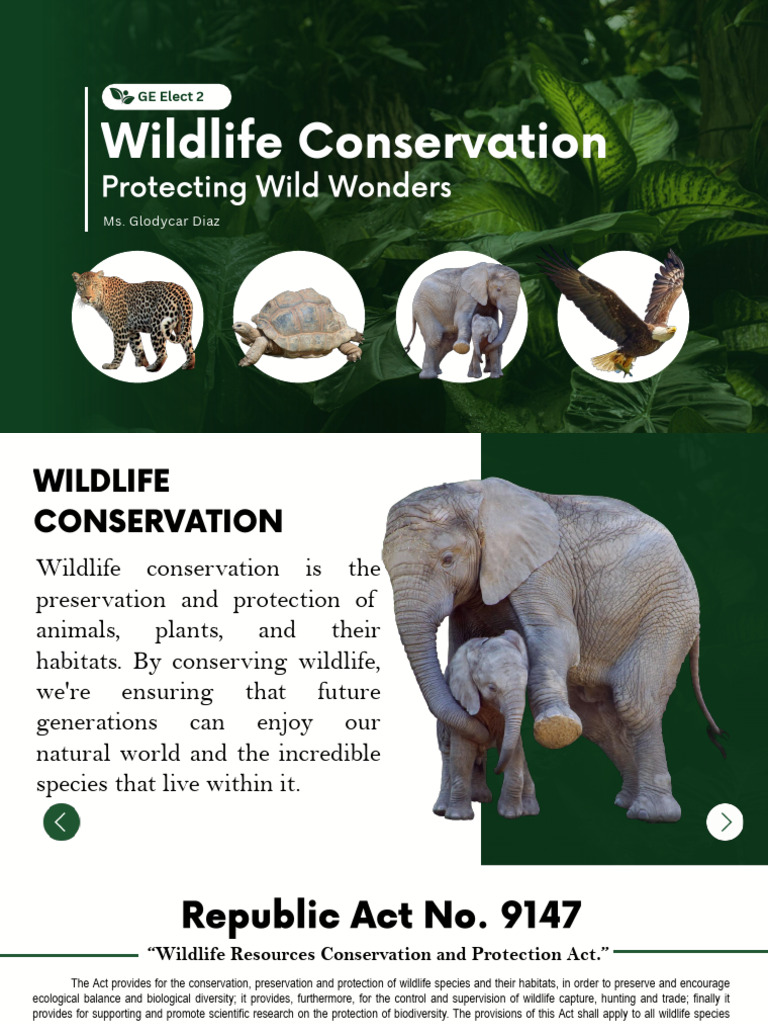 GE Elect 2

Wildlife Conservation

Protecting Wild Wonders

Ms. Glodycar Diaz

WILDLIFE CONSERVATION

Wildlife conservation is the preservation and protection of animals, plants, and their habitats. By conserving wildlife, we're ensuring that future generations can enjoy our natural world and the incredible species that live within it.

Republic Act No. 9147

"Wildlife Resources Conservation and Protection Act."

The Act provides for the conservation, preservation and protection of wildlife species and their habitats, in order to preserve and encourage ecological balance and biological diversity; it provides, furthermore, for the control and supervision of wildlife capture, hunting and trade; finally it provides for supporting and promote scientific research on the protection of biodiversity. The provisions of this Act shall apply to all wildlife species